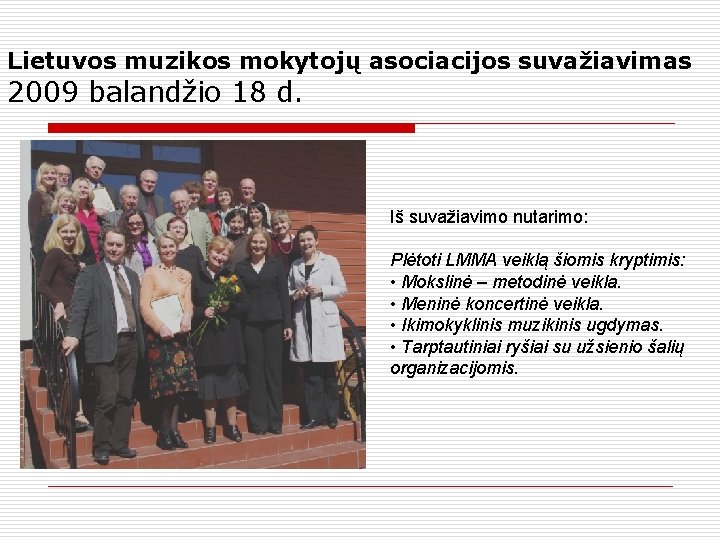 Lietuvos muzikos mokytojų asociacijos suvažiavimas 2009 balandžio 18 d.

Iš suvažiavimo nutarimo:

Plėtoti LMMA veiklą šiomis kryptimis:
• Mokslinė – metodinė veikla.
• Meninė koncertinė veikla.
• Ikimokyklinis muzikinis ugdymas.
• Tarptautiniai ryšiai su užsienio šalių organizacijomis.